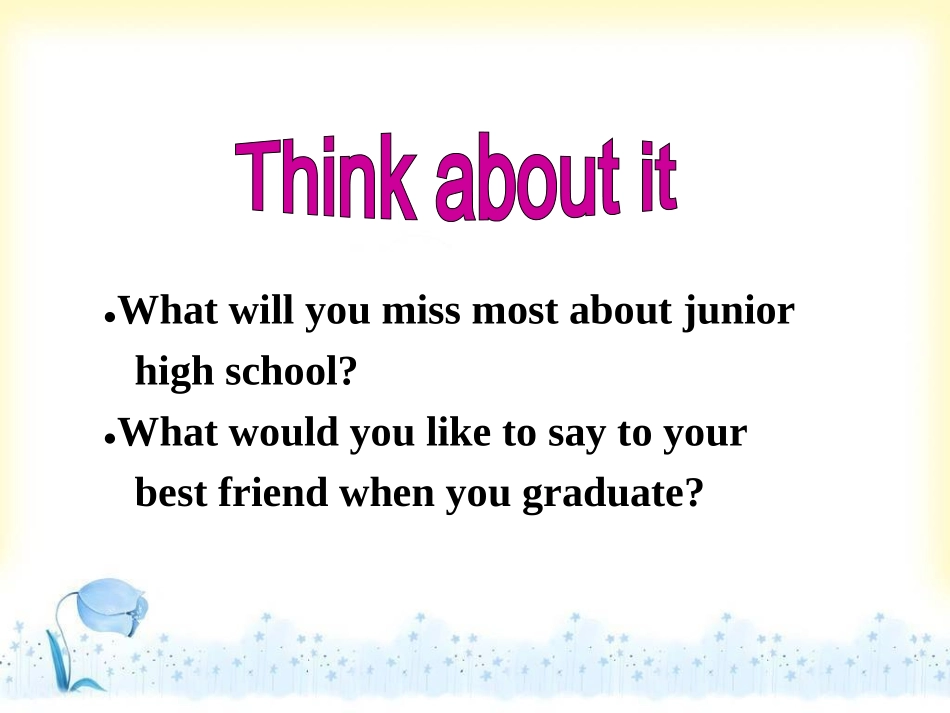 Think about it

• What will you miss most about junior high school?
• What would you like to say to your best friend when you graduate?